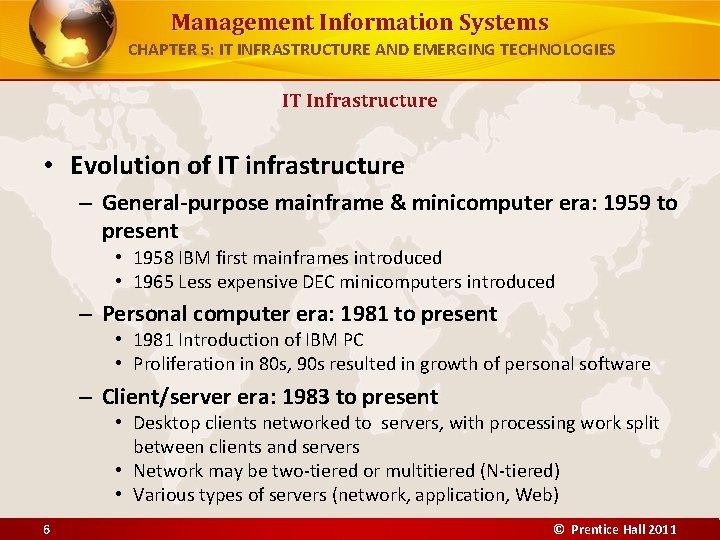 Management Information Systems
CHAPTER 5: IT INFRASTRUCTURE AND EMERGING TECHNOLOGIES

IT Infrastructure

• Evolution of IT infrastructure
– General-purpose mainframe & minicomputer era: 1959 to present
• 1958 IBM first mainframes introduced
• 1965 Less expensive DEC minicomputers introduced
– Personal computer era: 1981 to present
• 1981 Introduction of IBM PC
• Proliferation in 80s, 90s resulted in growth of personal software
– Client/server era: 1983 to present
• Desktop clients networked to servers, with processing work split between clients and servers
• Network may be two-tiered or multitiered (N-tiered)
• Various types of servers (network, application, Web)

6

© Prentice Hall 2011